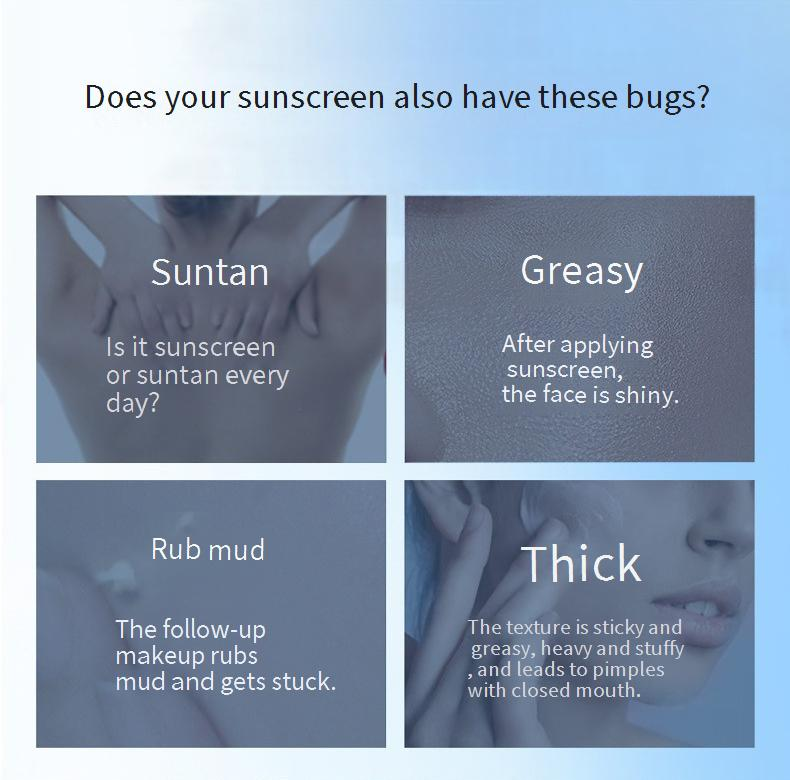 Does your sunscreen also have these bugs?

Suntan

Is it sunscreen or suntan every day?

Greasy

After applying sunscreen, the face is shiny.

Rub mud

The follow-up makeup rubs mud and gets stuck.

Thick

The texture is sticky and greasy, heavy and stuffy , and leads to pimples with closed mouth.